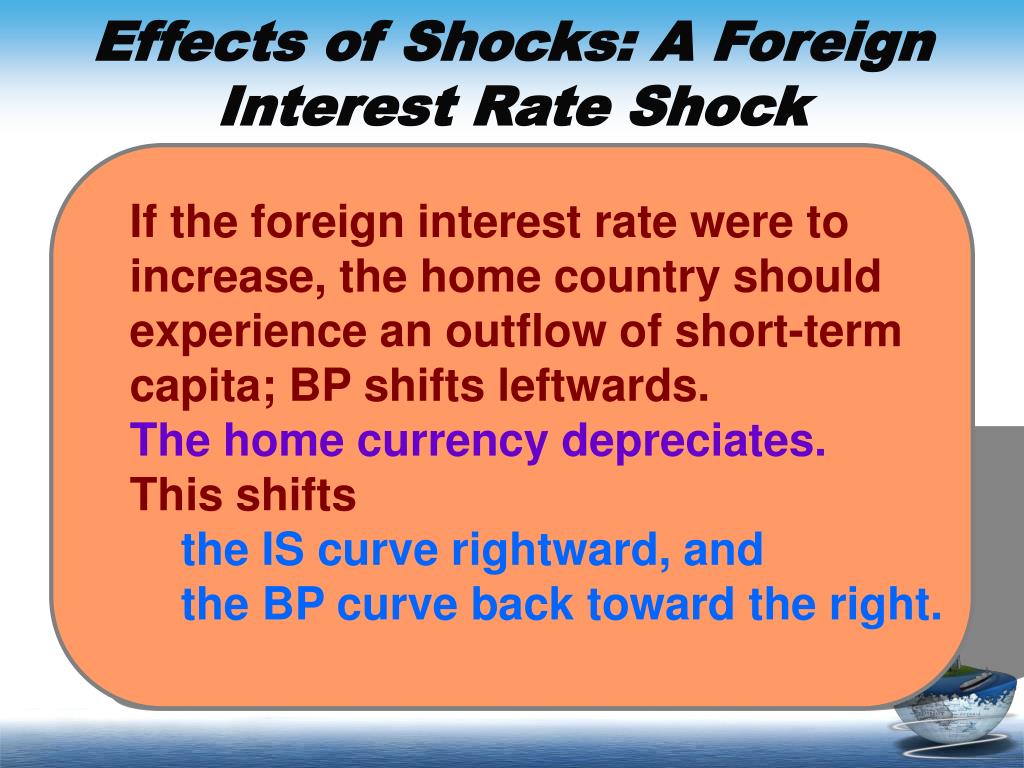 Effects of Shocks: A Foreign Interest Rate Shock

If the foreign interest rate were to increase, the home country should experience an outflow of short-term capita; BP shifts leftwards.
The home currency depreciates.
This shifts
the IS curve rightward, and
the BP curve back toward the right.